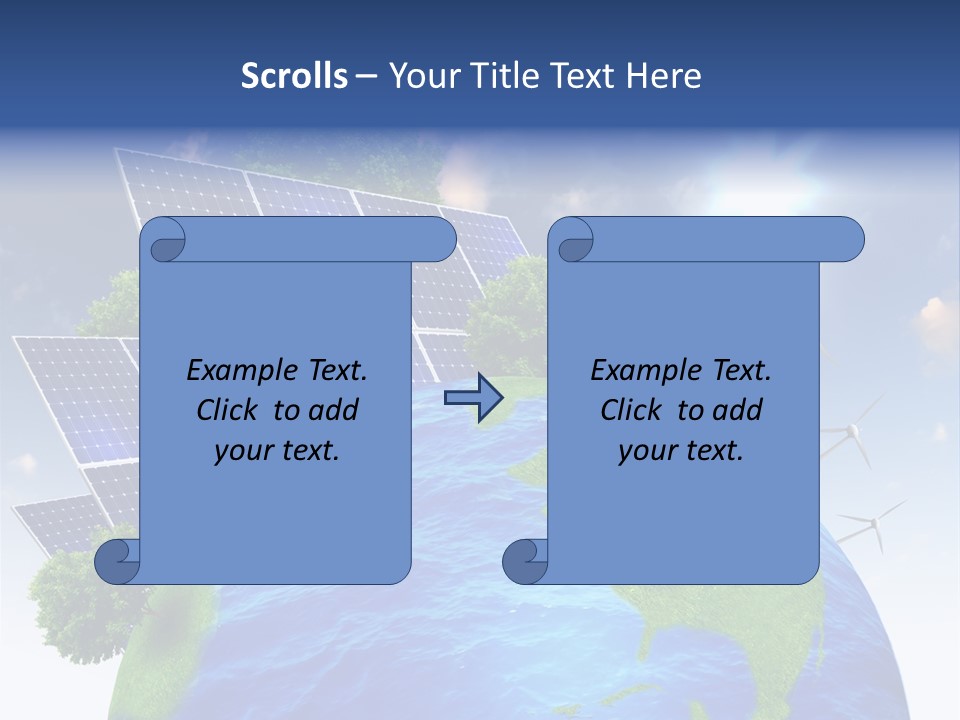 Scrolls – Your Title Text Here

Example Text. Click to add your text.

Example Text. Click to add your text.